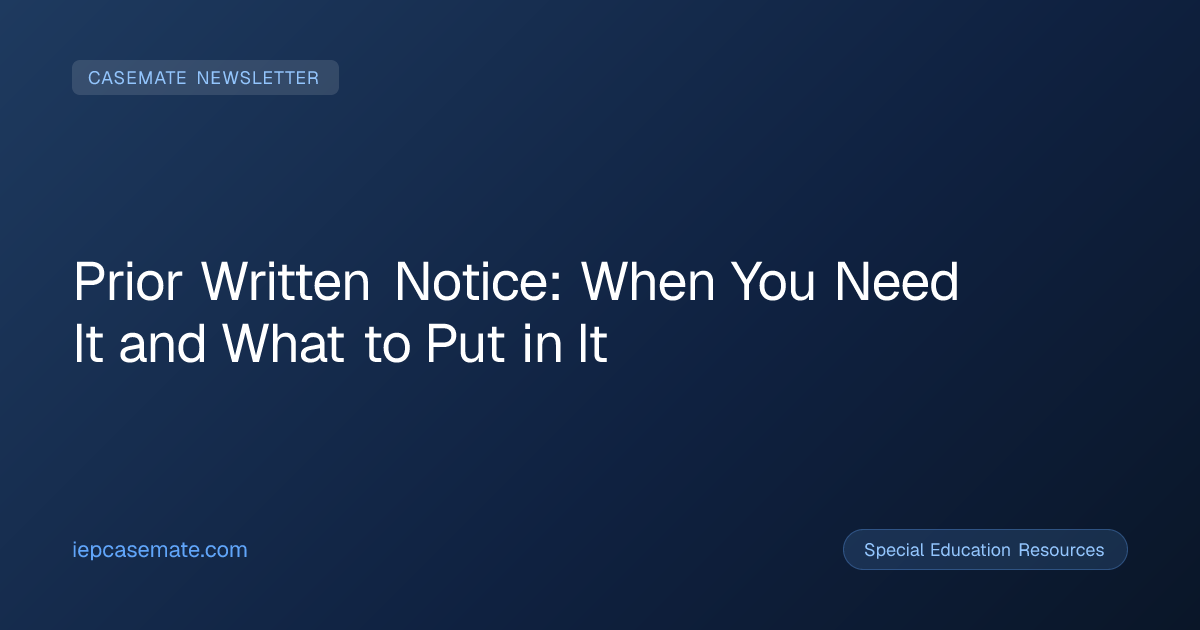 CASEMATE NEWSLETTER

Prior Written Notice: When You Need It and What to Put in It

iepcasemate.com

Special Education Resources